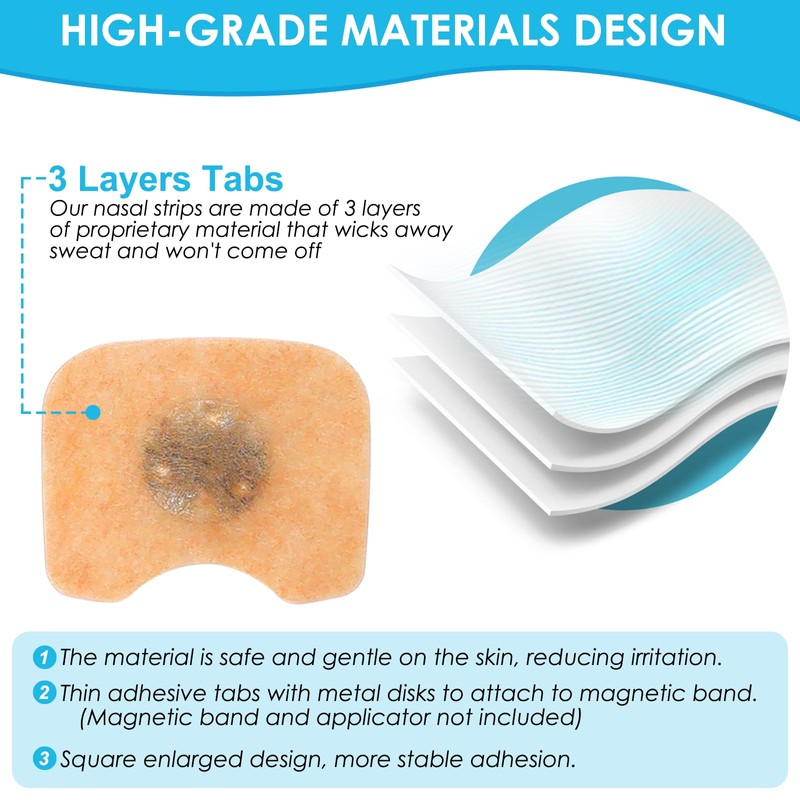 HIGH-GRADE MATERIALS DESIGN

3 Layers Tabs
Our nasal strips are made of 3 layers of proprietary material that wicks away sweat and won't come off

1 The material is safe and gentle on the skin, reducing irritation.

2 Thin adhesive tabs with metal disks to attach to magnetic band. (Magnetic band and applicator not included)

3 Square enlarged design, more stable adhesion.